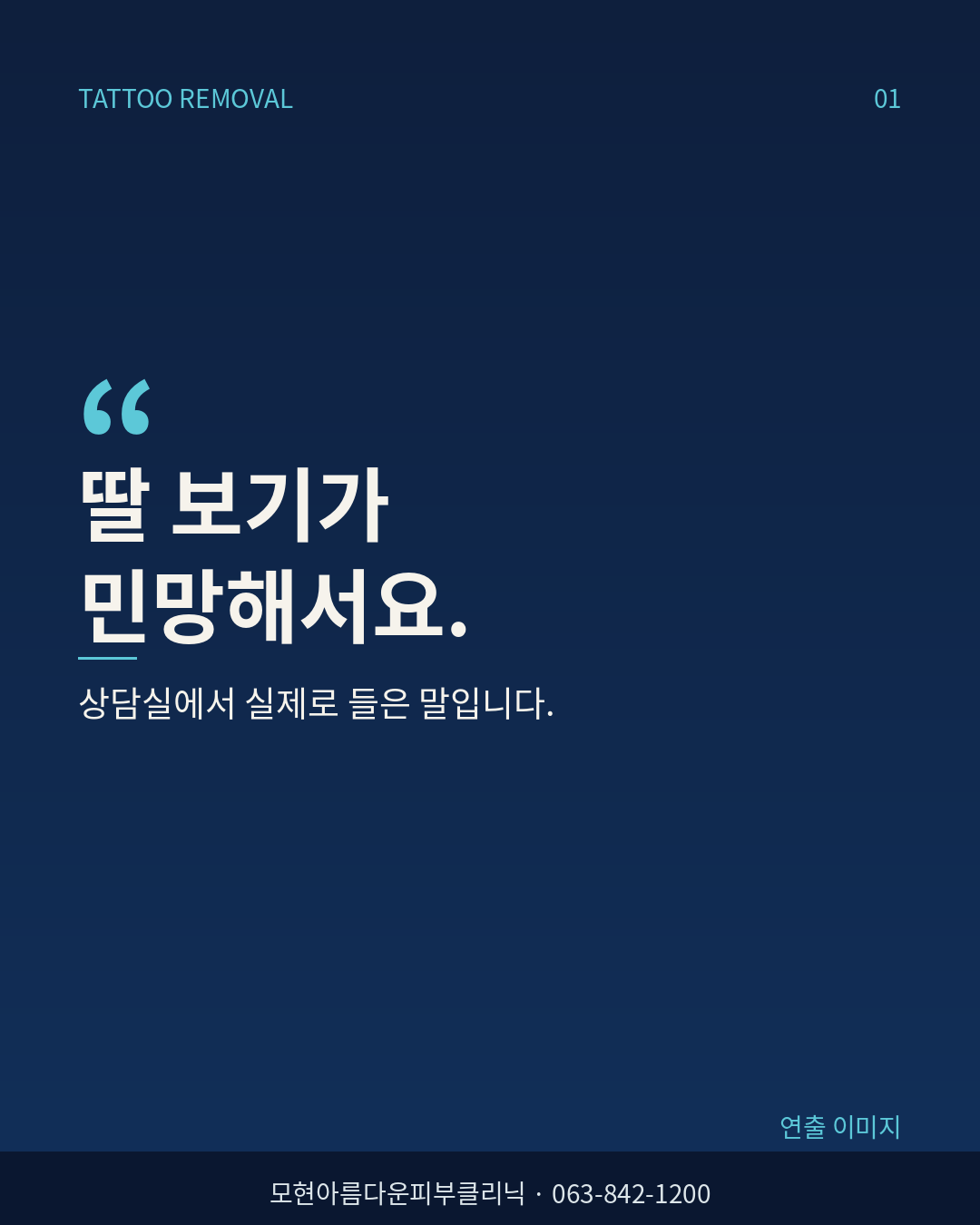 TATTOO REMOVAL

01

“
딸 보기가
민망해서요.

상담실에서 실제로 들은 말입니다.

연출 이미지

모현아름다운피부클리닉 · 063-842-1200